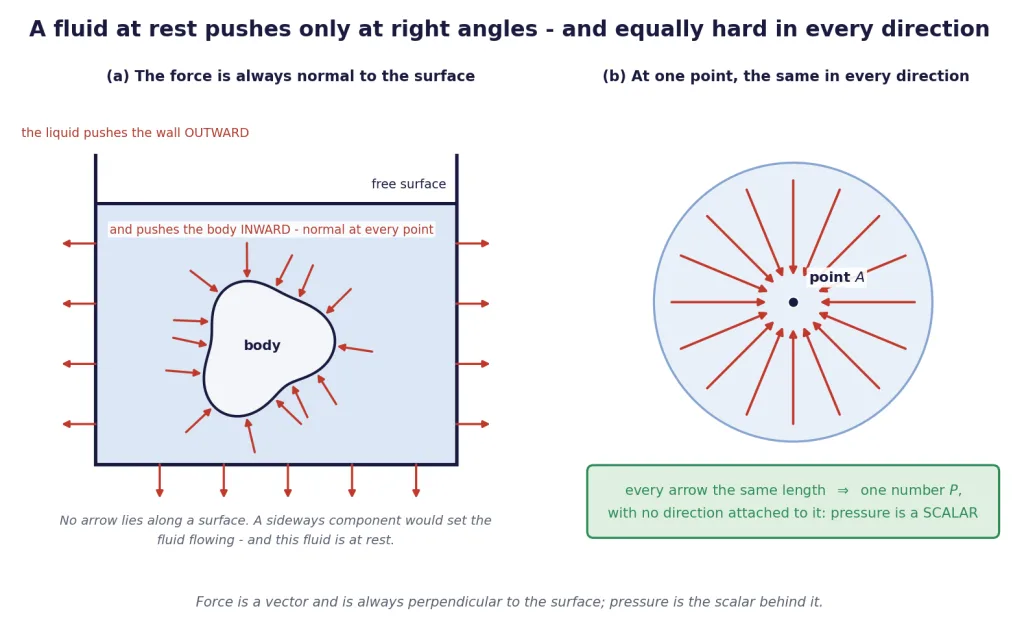 A fluid at rest pushes only at right angles - and equally hard in every direction

(a) The force is always normal to the surface

the liquid pushes the wall OUTWARD

free surface

and pushes the body INWARD - normal at every point

body

No arrow lies along a surface. A sideways component would set the fluid flowing - and this fluid is at rest.

(b) At one point, the same in every direction

point $A$

every arrow the same length $\Rightarrow$ one number $P$, with no direction attached to it: pressure is a SCALAR

Force is a vector and is always perpendicular to the surface; pressure is the scalar behind it.